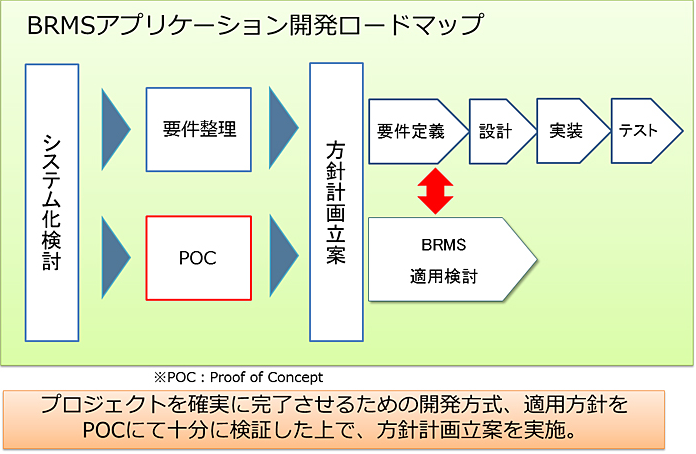 BRMSアプリケーション開発ロードマップ

システム化検討

要件整理

POC

方針計画立案

要件定義

設計

実装

テスト

BRMS
適用検討

※POC : Proof of Concept

プロジェクトを確実に完了させるための開発方式、適用方針をPOCにて十分に検証した上で、方針計画立案を実施。